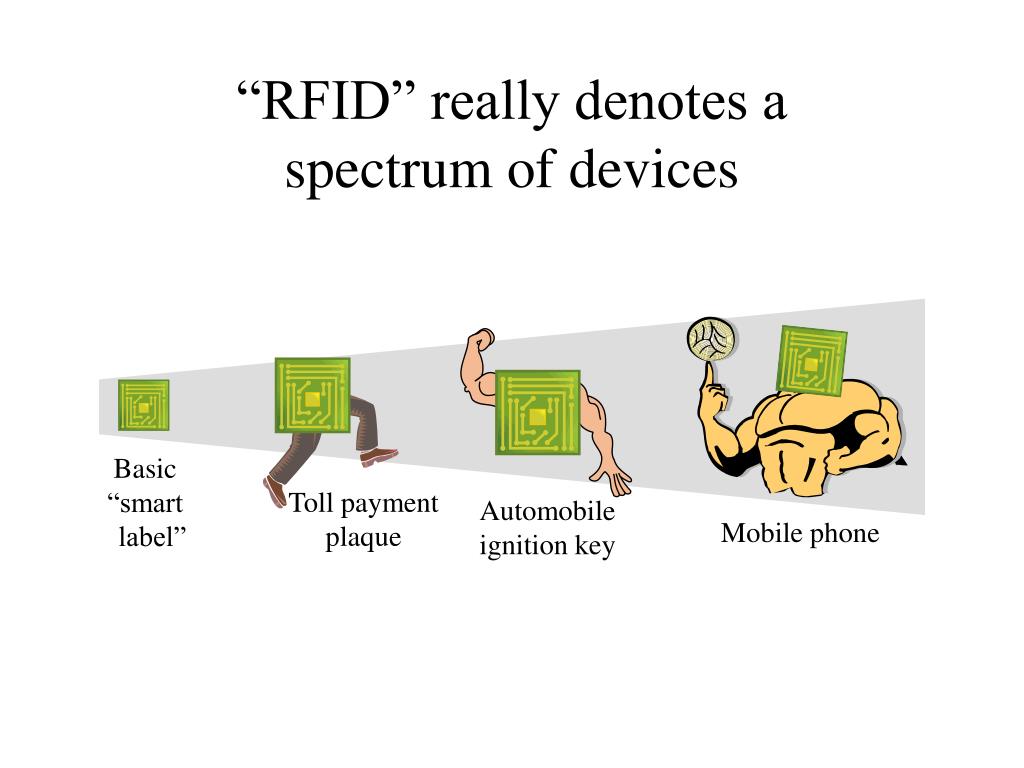 “RFID” really denotes a spectrum of devices

Basic “smart label”

Toll payment plaque

Automobile ignition key

Mobile phone